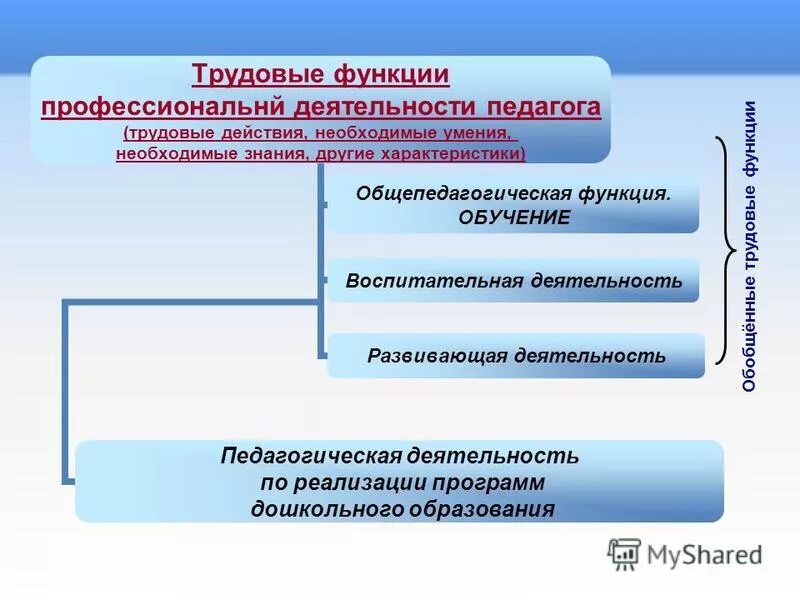 Трудовые функции профессиональнй деятельности педагога
(трудовые действия, необходимые умения, необходимые знания, другие характеристики)

Общепедагогическая функция. ОБУЧЕНИЕ

Воспитательная деятельность

Развивающая деятельность

Обобщённые трудовые функции

Педагогическая деятельность по реализации программ дошкольного образования

MyShared